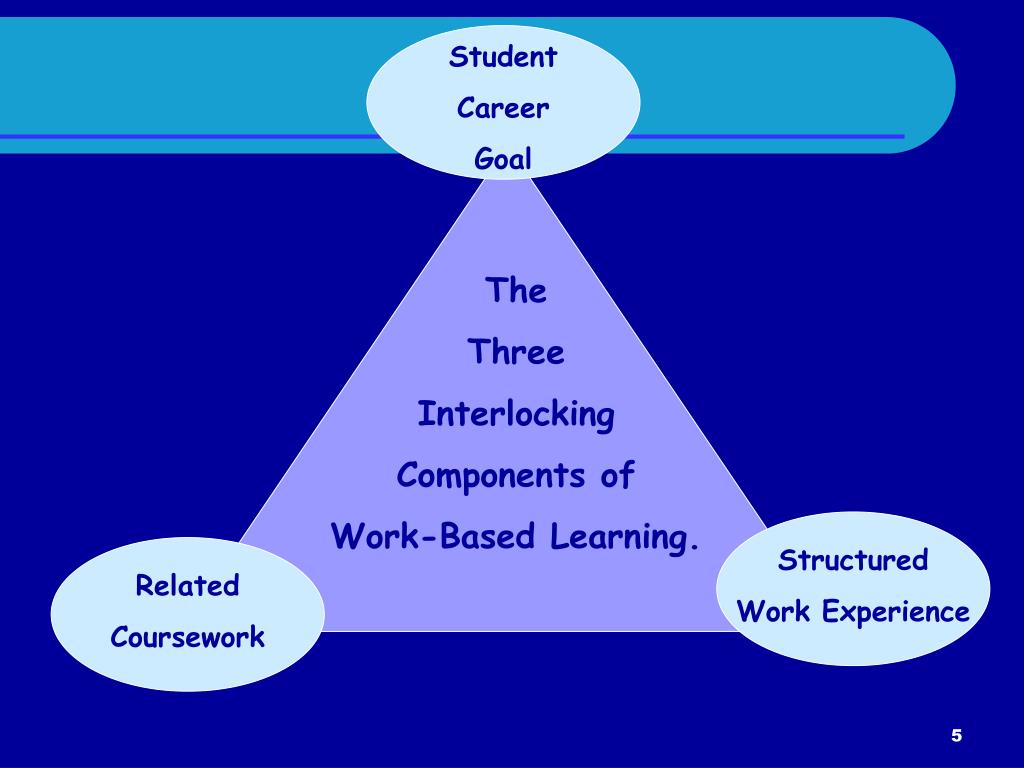 Student Career Goal

The Three Interlocking Components of Work-Based Learning.

Related Coursework

Structured Work Experience

5